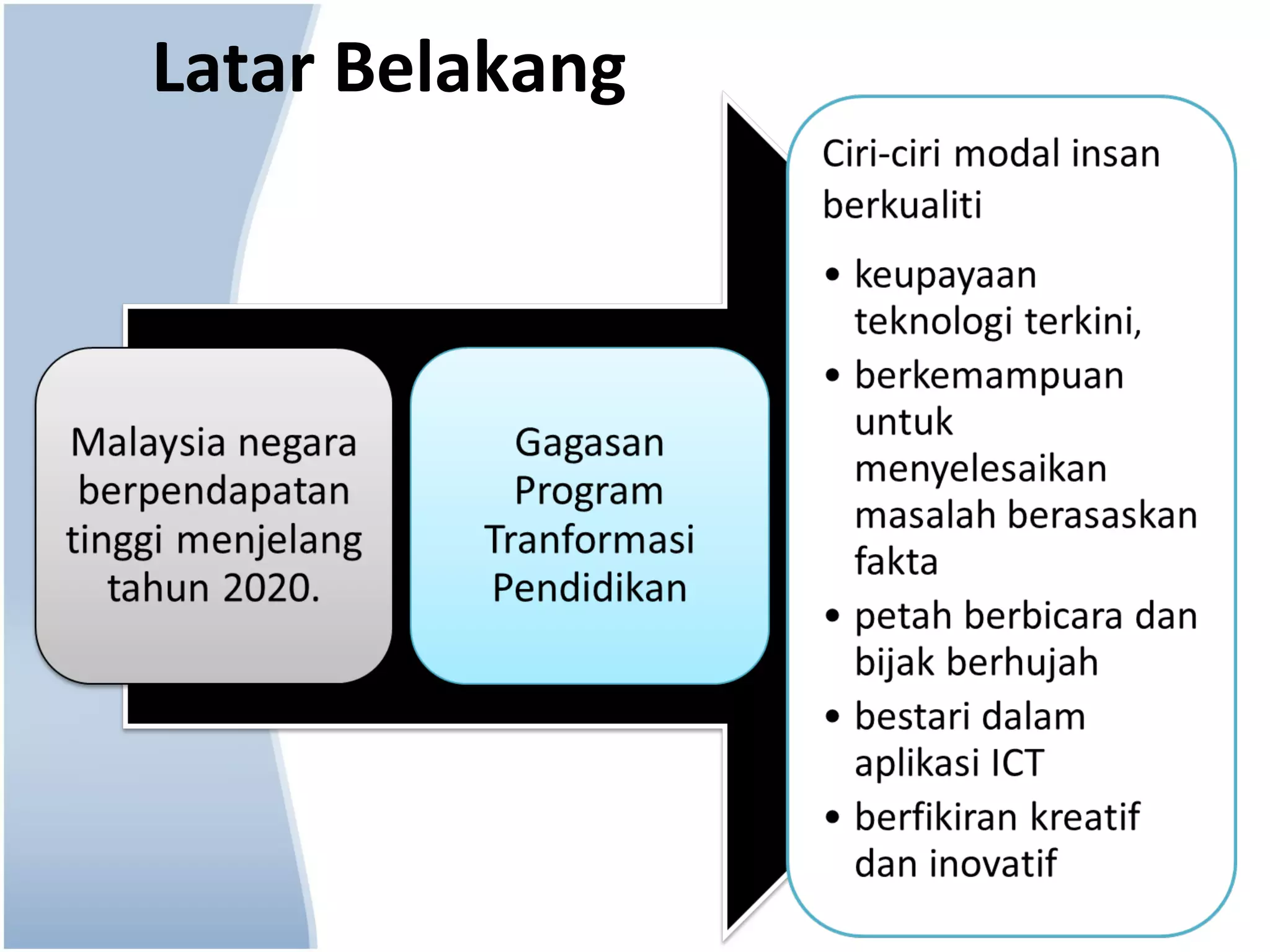 Latar Belakang

Malaysia negara berpendapatan tinggi menjelang tahun 2020.

Gagasan Program Tranformasi Pendidikan

Ciri-ciri modal insan berkualiti

• keupayaan teknologi terkini,
• berkemampuan untuk menyelesaikan masalah berasaskan fakta
• petah berbicara dan bijak berhujah
• bestari dalam aplikasi ICT
• berfikiran kreatif dan inovatif